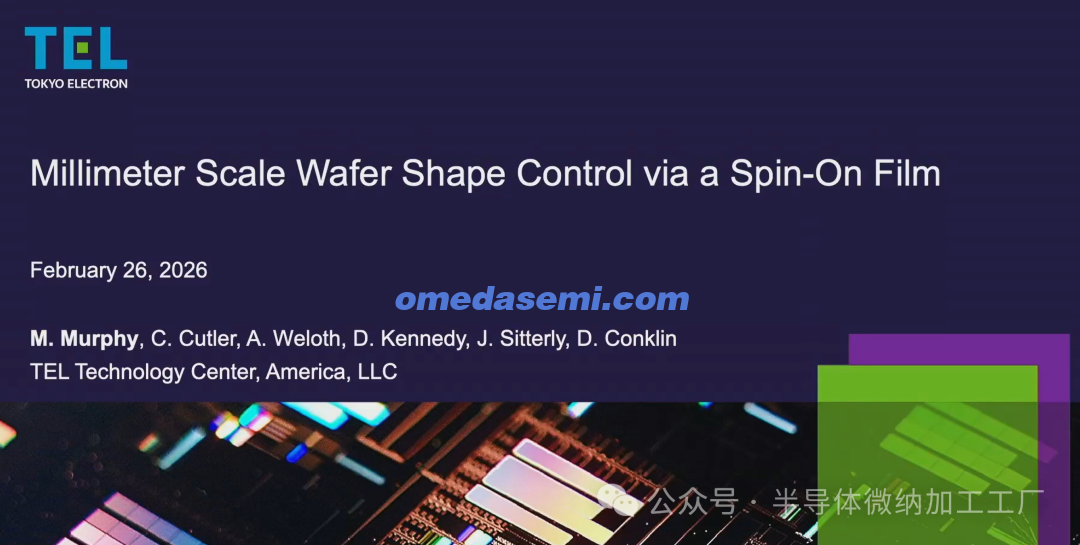 TEL
TOKYO ELECTRON

Millimeter Scale Wafer Shape Control via a Spin-On Film

February 26, 2026

omedasemi.com

M. Murphy, C. Cutler, A. Weloth, D. Kennedy, J. Sitterly, D. Conklin
TEL Technology Center, America, LLC

公众号 · 半导体微纳加工工厂